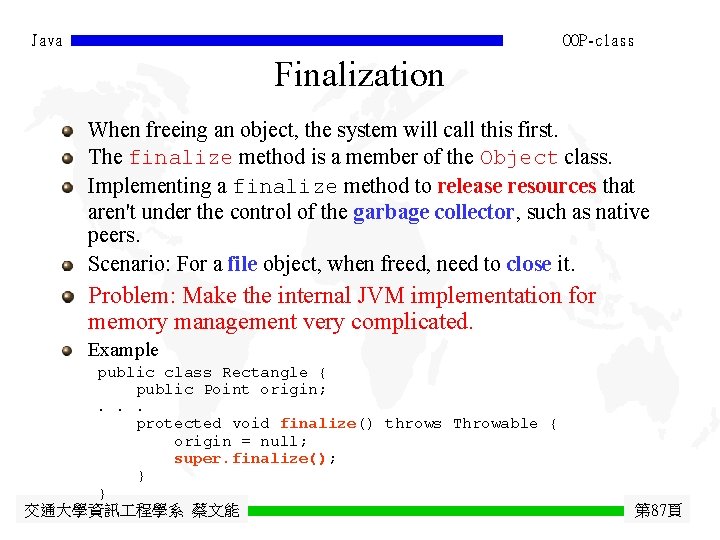 Java

OOP-class

Finalization

When freeing an object, the system will call this first.

The finalize method is a member of the Object class.

Implementing a finalize method to release resources that aren't under the control of the garbage collector, such as native peers.

Scenario: For a file object, when freed, need to close it.

Problem: Make the internal JVM implementation for memory management very complicated.

Example

public class Rectangle {
    public Point origin;
. . .
    protected void finalize() throws Throwable {
        origin = null;
        super.finalize();
    }
}

交通大學資訊工程學系 蔡文能

第87頁